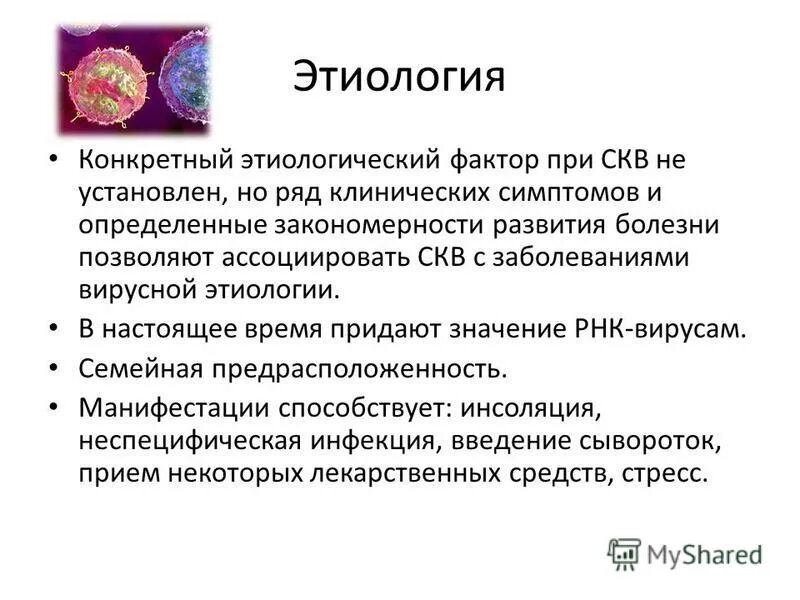 Этиология

• Конкретный этиологический фактор при СКВ не установлен, но ряд клинических симптомов и определенные закономерности развития болезни позволяют ассоциировать СКВ с заболеваниями вирусной этиологии.

• В настоящее время придают значение РНК-вирусам.

• Семейная предрасположенность.

• Манифестации способствует: инсоляция, неспецифическая инфекция, введение сывороток, прием некоторых лекарственных средств, стресс.

MyShared